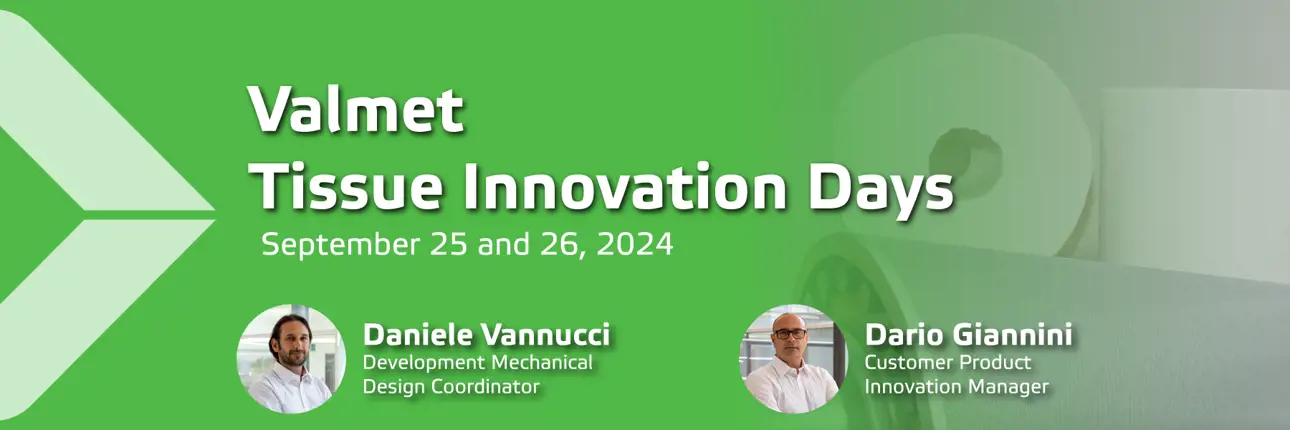 Valmet
Tissue Innovation Days
September 25 and 26, 2024

Daniele Vannucci
Development Mechanical Design Coordinator

Dario Giannini
Customer Product Innovation Manager